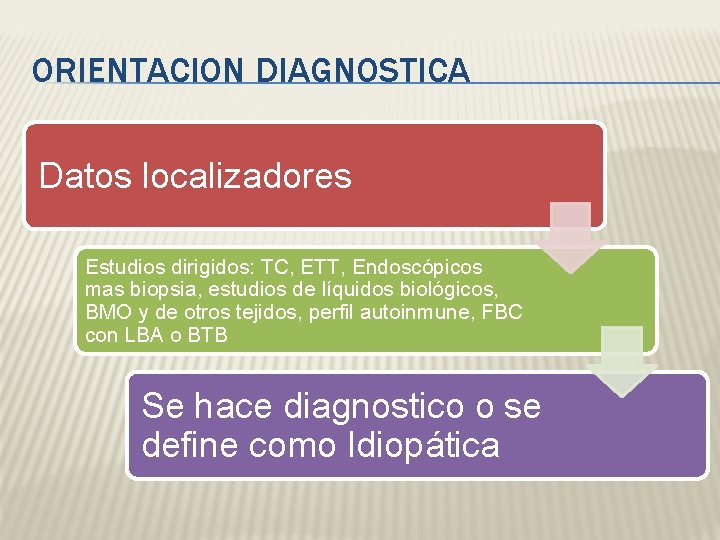 ORIENTACION DIAGNOSTICA

Datos localizadores

Estudios dirigidos: TC, ETT, Endoscópicos mas biopsia, estudios de líquidos biológicos, BMO y de otros tejidos, perfil autoinmune, FBC con LBA o BTB

Se hace diagnostico o se define como Idiopática